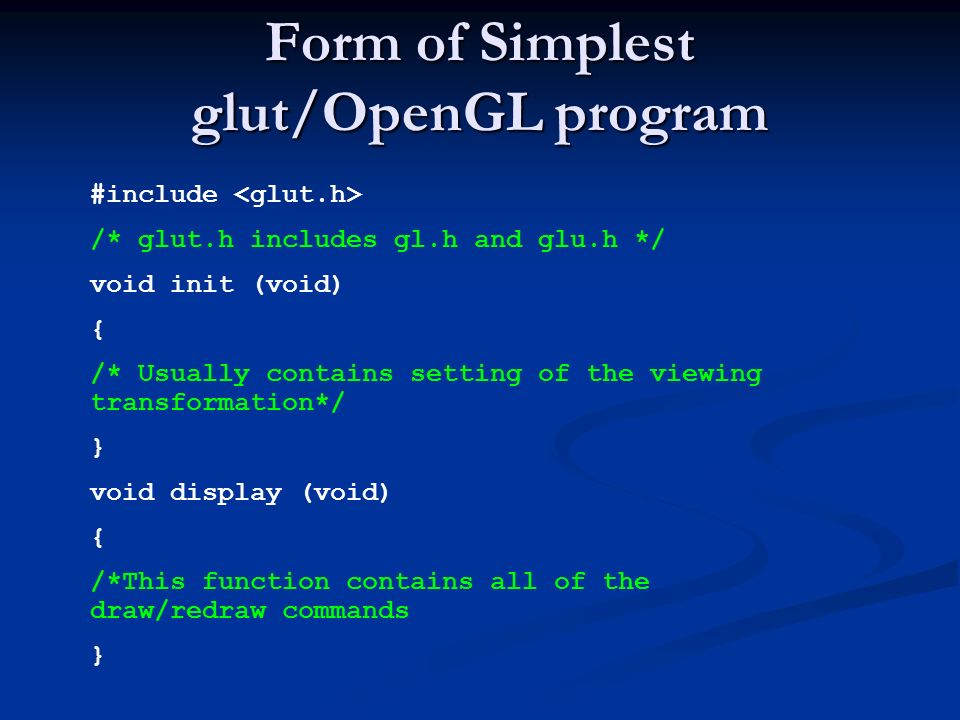 Form of Simplest glut/OpenGL program

#include <glut.h>

/* glut.h includes gl.h and glu.h */

void init (void)

{

/* Usually contains setting of the viewing transformation*/

}

void display (void)

{

/*This function contains all of the draw/redraw commands

}